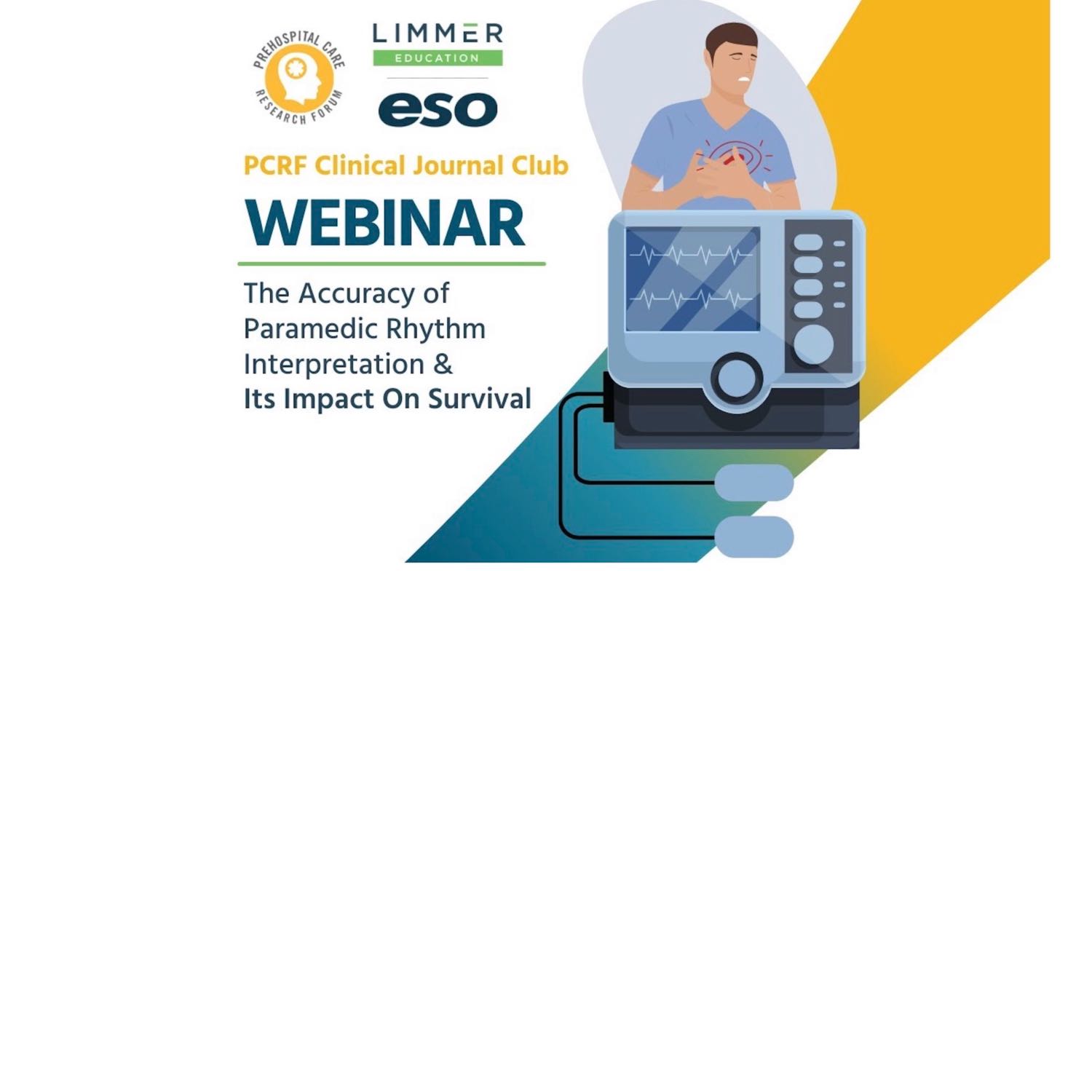 PREHOSPITAL CARE RESEARCH FORUM

LIMMER EDUCATION

eso

PCRF Clinical Journal Club

WEBINAR

The Accuracy of Paramedic Rhythm Interpretation & Its Impact On Survival